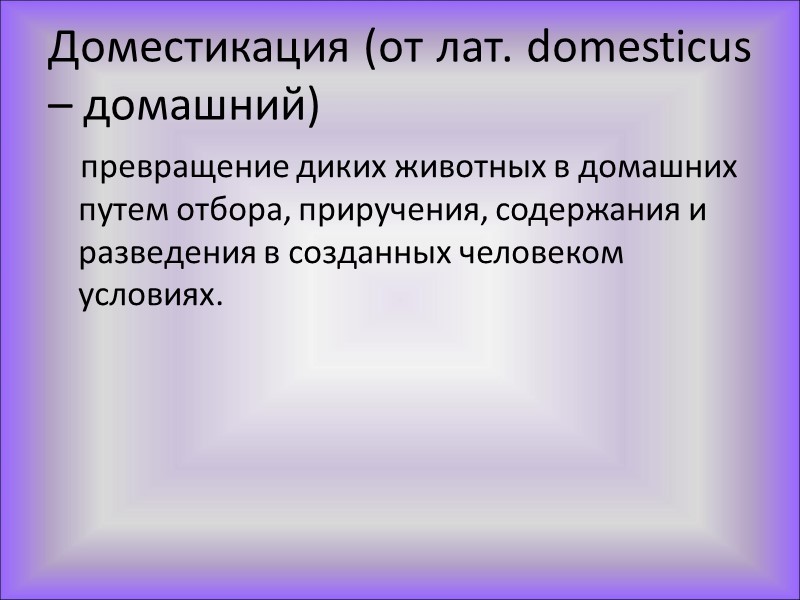 Доместикация (от лат. domesticus – домашний)

превращение диких животных в домашних путем отбора, приручения, содержания и разведения в созданных человеком условиях.